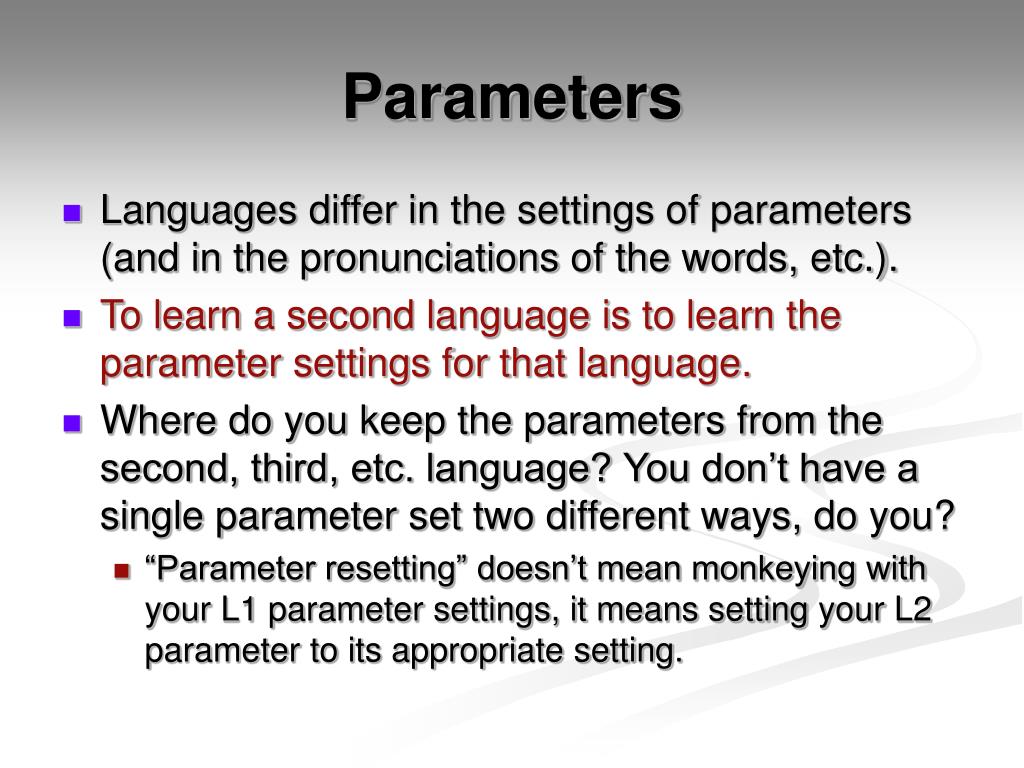 Parameters

Languages differ in the settings of parameters (and in the pronunciations of the words, etc.).

To learn a second language is to learn the parameter settings for that language.

Where do you keep the parameters from the second, third, etc. language? You don’t have a single parameter set two different ways, do you?

“Parameter resetting” doesn’t mean monkeying with your L1 parameter settings, it means setting your L2 parameter to its appropriate setting.